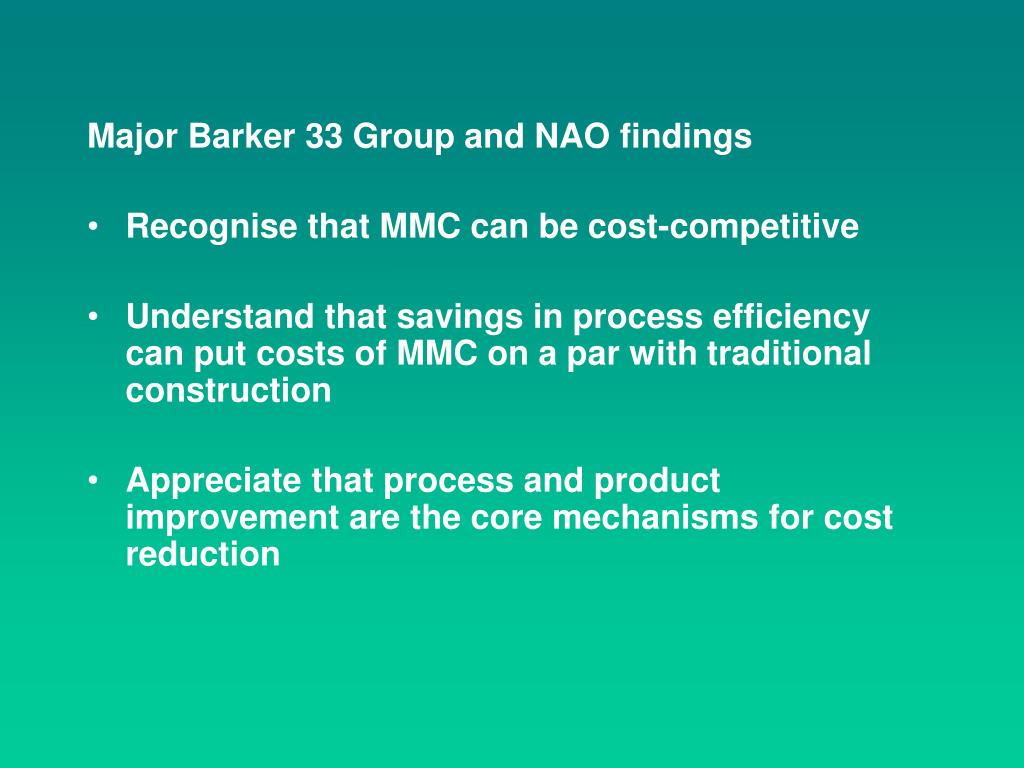 Major Barker 33 Group and NAO findings

• Recognise that MMC can be cost-competitive

• Understand that savings in process efficiency can put costs of MMC on a par with traditional construction

• Appreciate that process and product improvement are the core mechanisms for cost reduction